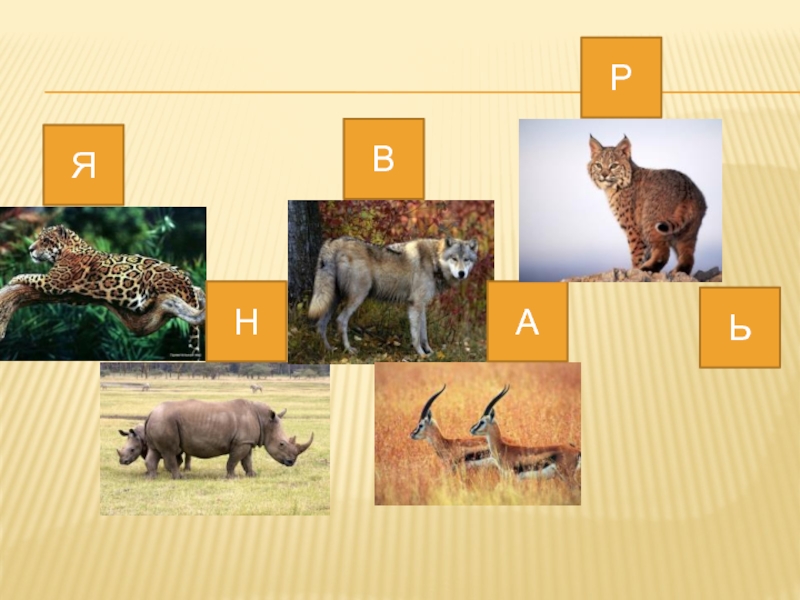 Р

Я

В

Н

А

Ь